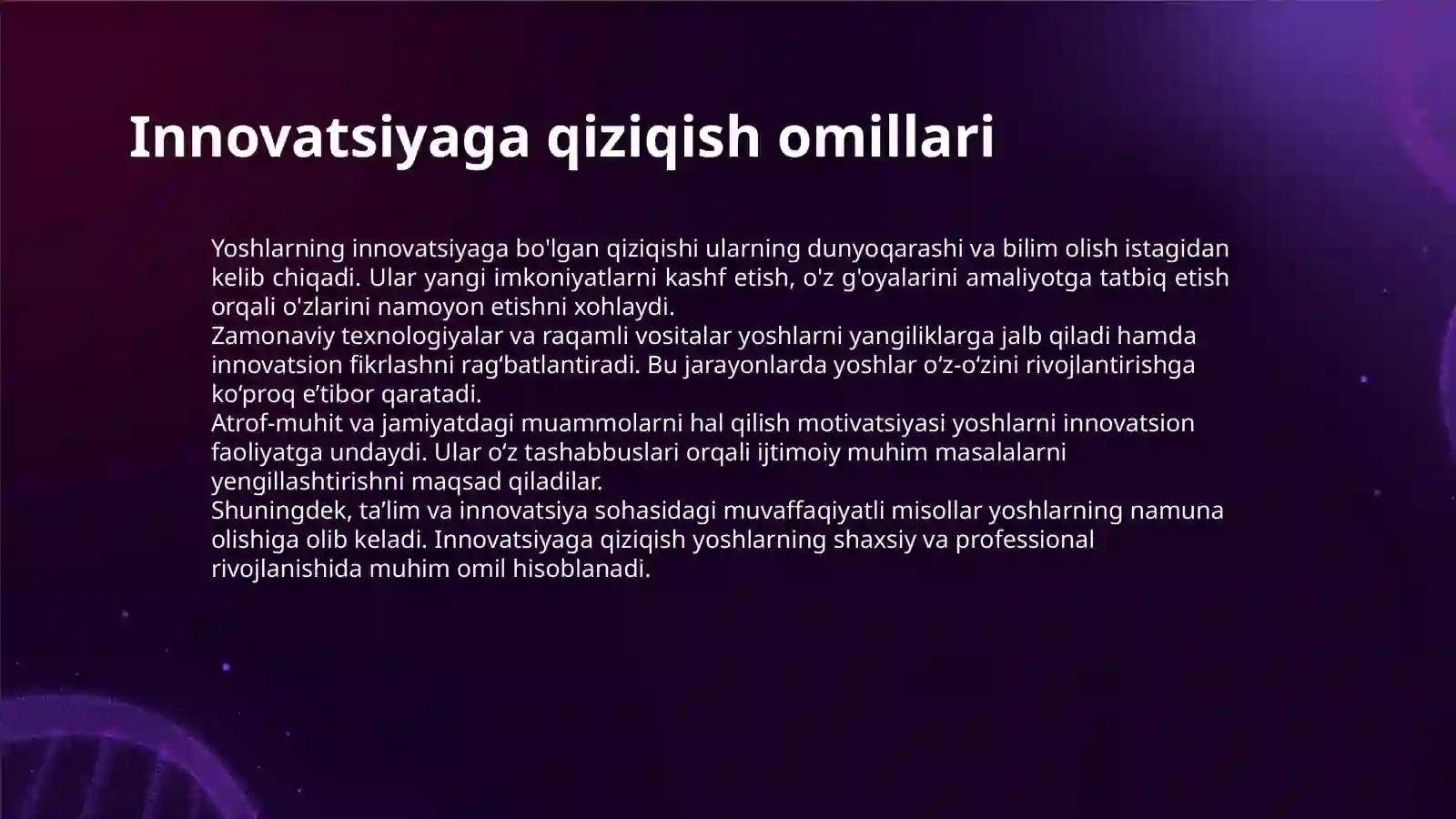 Innovatsiyaga qiziqish omillari

Yoshlarning innovatsiyaga bo'lgan qiziqishi ularning dunyoqarashi va bilim olish istagidan kelib chiqadi. Ular yangi imkoniyatlarni kashf etish, o'z g'oyalarini amaliyotga tatbiq etish orqali o'zlarini namoyon etishni xohlaydi.
Zamonaviy texnologiyalar va raqamli vositalar yoshlarni yangiliklarga jalb qiladi hamda innovatsion fikrlashni rag‘batlantiradi. Bu jarayonlarda yoshlar o‘z-o‘zini rivojlantirishga ko‘proq e’tibor qaratadi.
Atrof-muhit va jamiyatdagi muammolarni hal qilish motivatsiyasi yoshlarni innovatsion faoliyatga undaydi. Ular o‘z tashabbuslari orqali ijtimoiy muhim masalalarni yengillashtirishni maqsad qiladilar.
Shuningdek, ta’lim va innovatsiya sohasidagi muvaffaqiyatli misollar yoshlarning namuna olishiga olib keladi. Innovatsiyaga qiziqish yoshlarning shaxsiy va professional rivojlanishida muhim omil hisoblanadi.